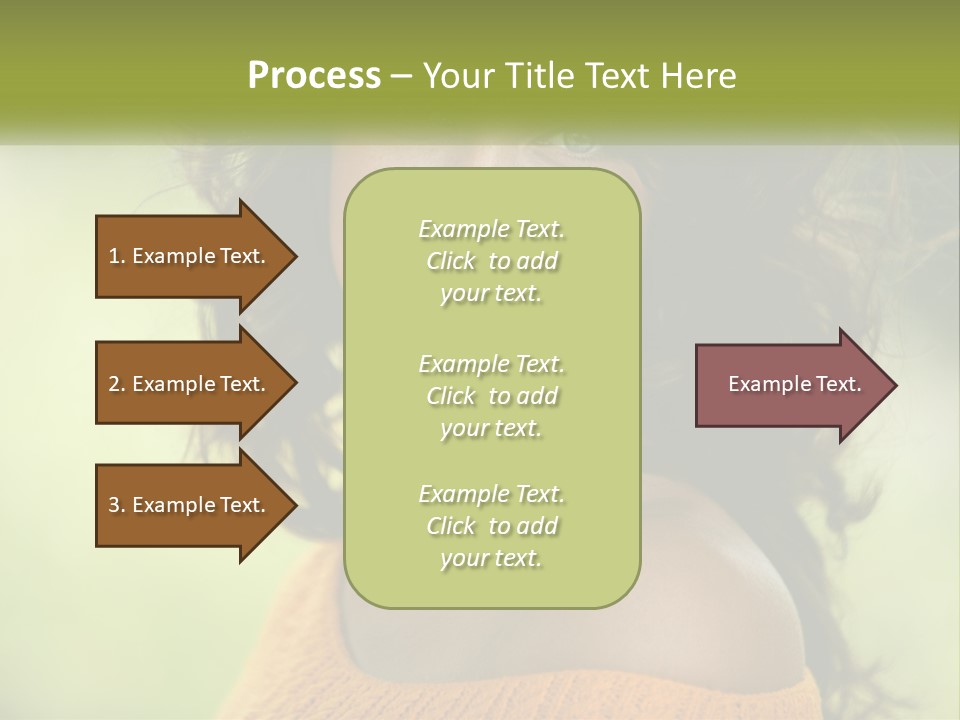 Process – Your Title Text Here

1. Example Text.

2. Example Text.

3. Example Text.

Example Text. Click to add your text.

Example Text. Click to add your text.

Example Text. Click to add your text.

Example Text.